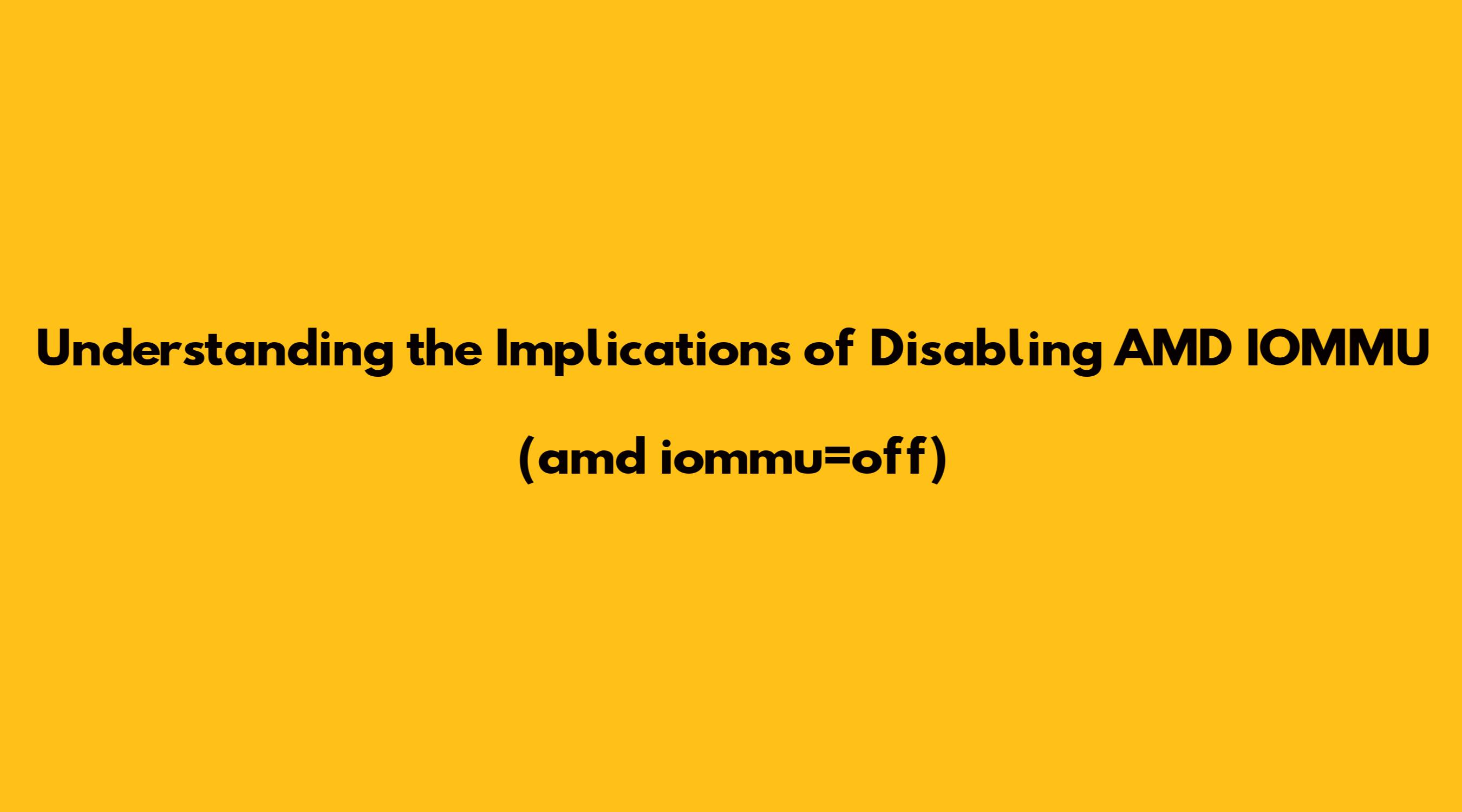 Understanding the Implications of Disabling AMD IOMMU

(amd iommu=off)